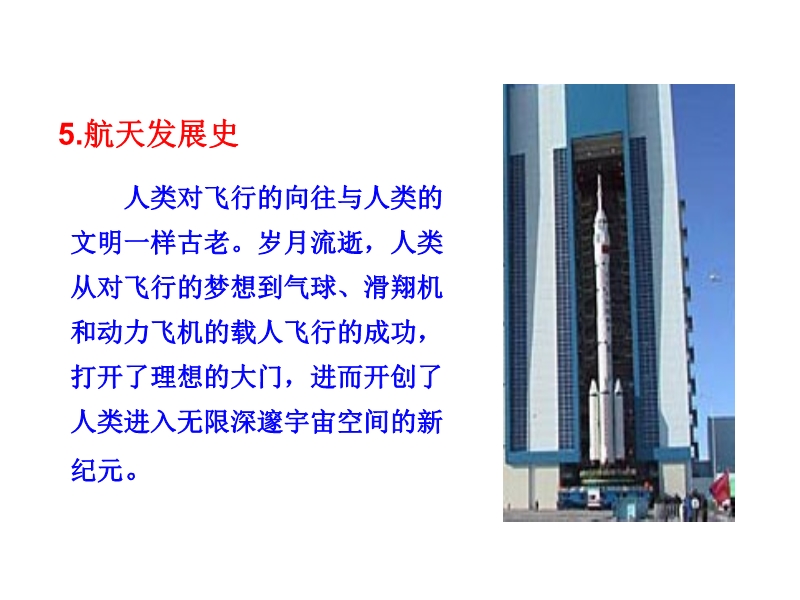 5.航天发展史

人类对飞行的向往与人类的文明一样古老。岁月流逝，人类从对飞行的梦想到气球、滑翔机和动力飞机的载人飞行的成功，打开了理想的大门，进而开创了人类进入无限深邃宇宙空间的新纪元。